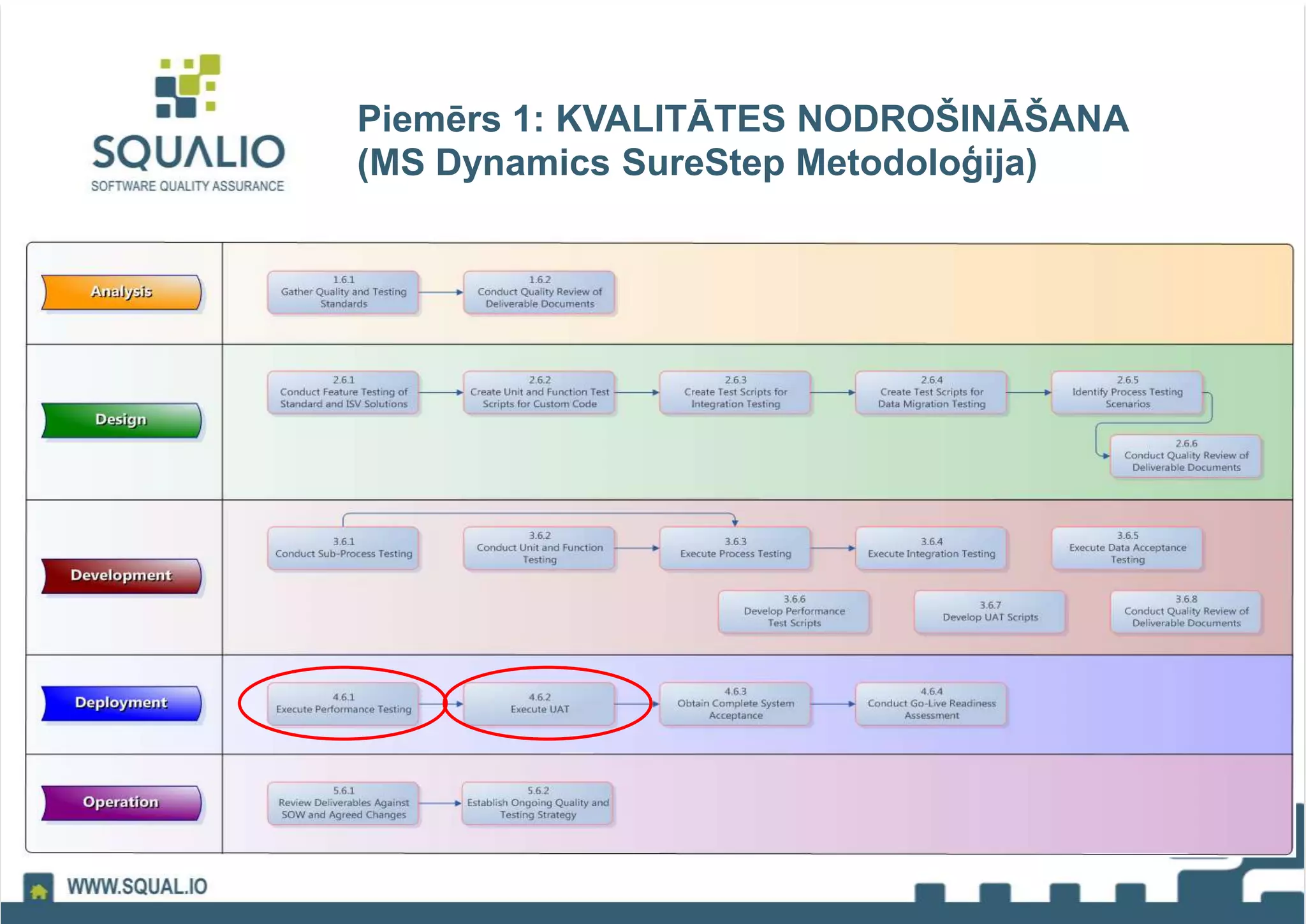 SQUALIO
SOFTWARE QUALITY ASSURANCE

Piemērs 1: KVALITĀTES NODROŠINĀŠANA (MS Dynamics SureStep Metodoloģija)

Analysis

1.6.1 Gather Quality and Testing Standards

1.6.2 Conduct Quality Review of Deliverable Documents

Design

2.6.1 Conduct Feature Testing of Standard and ISV Solutions

2.6.2 Create Unit and Function Test Scripts for Custom Code

2.6.3 Create Test Scripts for Integration Testing

2.6.4 Create Test Scripts for Data Migration Testing

2.6.5 Identify Process Testing Scenarios

2.6.6 Conduct Quality Review of Deliverable Documents

Development

3.6.1 Conduct Sub-Process Testing

3.6.2 Conduct Unit and Function Testing

3.6.3 Execute Process Testing

3.6.4 Execute Integration Testing

3.6.5 Execute Data Acceptance Testing

3.6.6 Develop Performance Test Scripts

3.6.7 Develop UAT Scripts

3.6.8 Conduct Quality Review of Deliverable Documents

Deployment

4.6.1 Execute Performance Testing

4.6.2 Execute UAT

4.6.3 Obtain Complete System Acceptance

4.6.4 Conduct Go-Live Readiness Assessment

Operation

5.6.1 Review Deliverables Against SOW and Agreed Changes

5.6.2 Establish Ongoing Quality and Testing Strategy

WWW.SQUAL.IO